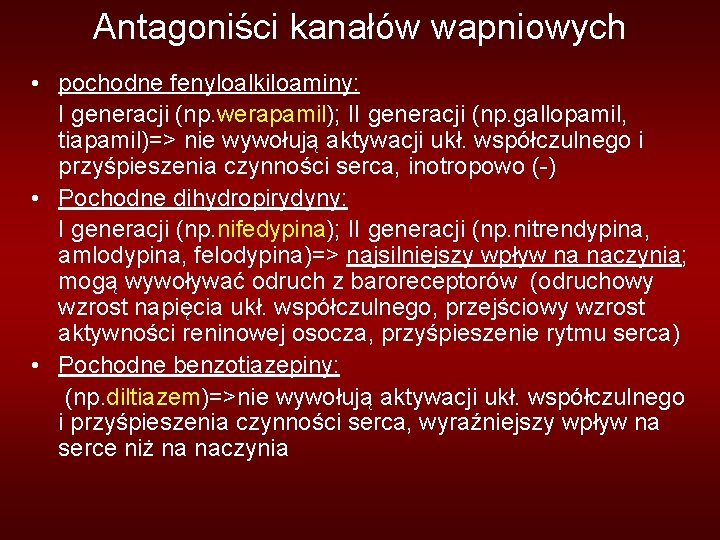 Antagoniści kanałów wapniowych

• pochodne fenyloalkiloaminy:
I generacji (np.werapamil); II generacji (np.gallopamil, tiapamil)=> nie wywołują aktywacji ukł. współczulnego i przyśpieszenia czynności serca, inotropowo (-)

• Pochodne dihydropirydyny:
I generacji (np.nifedypina); II generacji (np.nitrendypina, amlodypina, felodypina)=> najsilniejszy wpływ na naczynia; mogą wywoływać odruch z baroreceptorów (odruchowy wzrost napięcia ukł. współczulnego, przejściowy wzrost aktywności reninowej osocza, przyśpieszenie rytmu serca)

• Pochodne benzotiazepiny:
(np.diltiazem)=>nie wywołują aktywacji ukł. współczulnego i przyśpieszenia czynności serca, wyraźniejszy wpływ na serce niż na naczynia